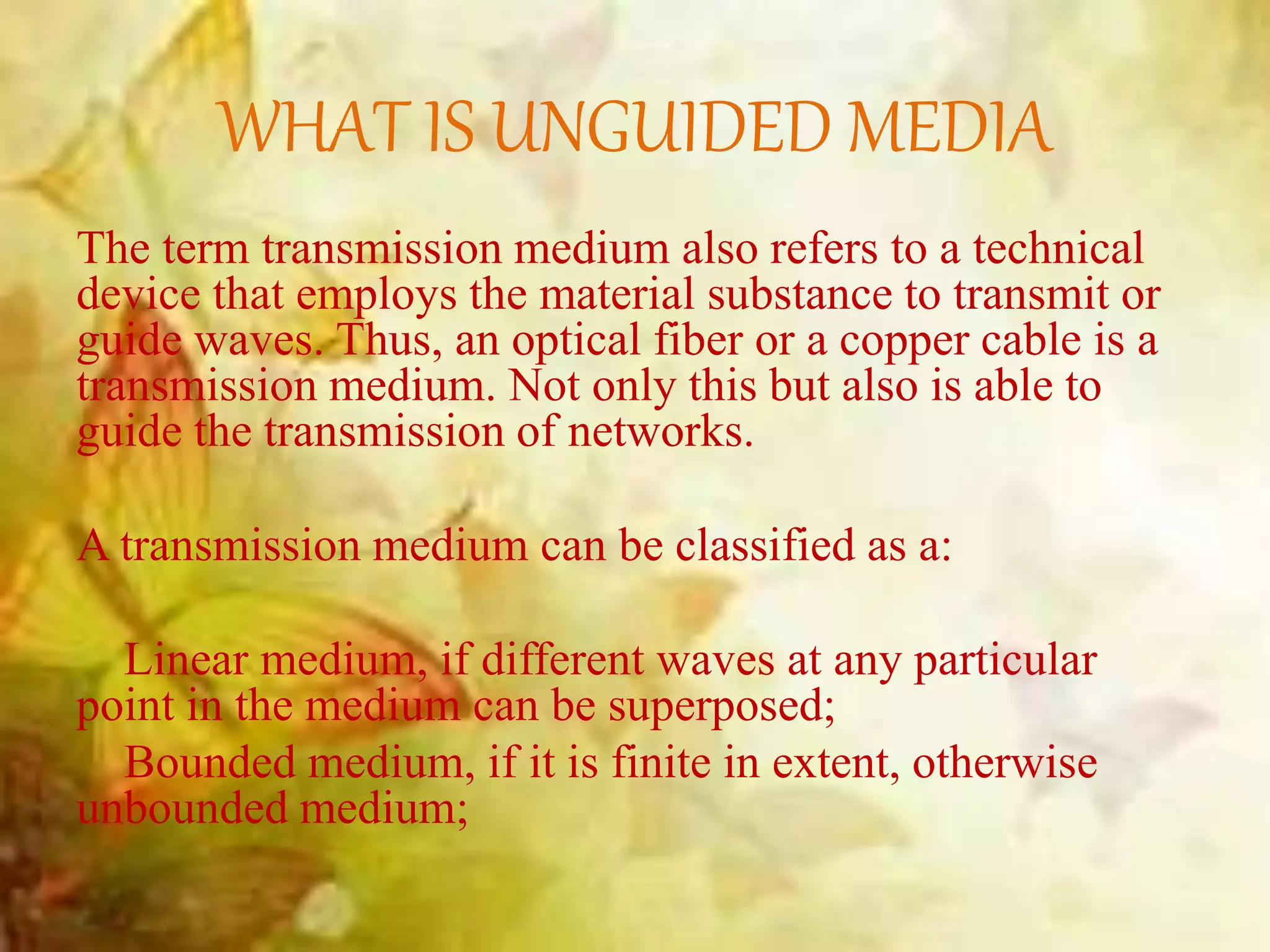 WHAT IS UNGUIDED MEDIA

The term transmission medium also refers to a technical device that employs the material substance to transmit or guide waves. Thus, an optical fiber or a copper cable is a transmission medium. Not only this but also is able to guide the transmission of networks.

A transmission medium can be classified as a:

Linear medium, if different waves at any particular point in the medium can be superposed;

Bounded medium, if it is finite in extent, otherwise unbounded medium;